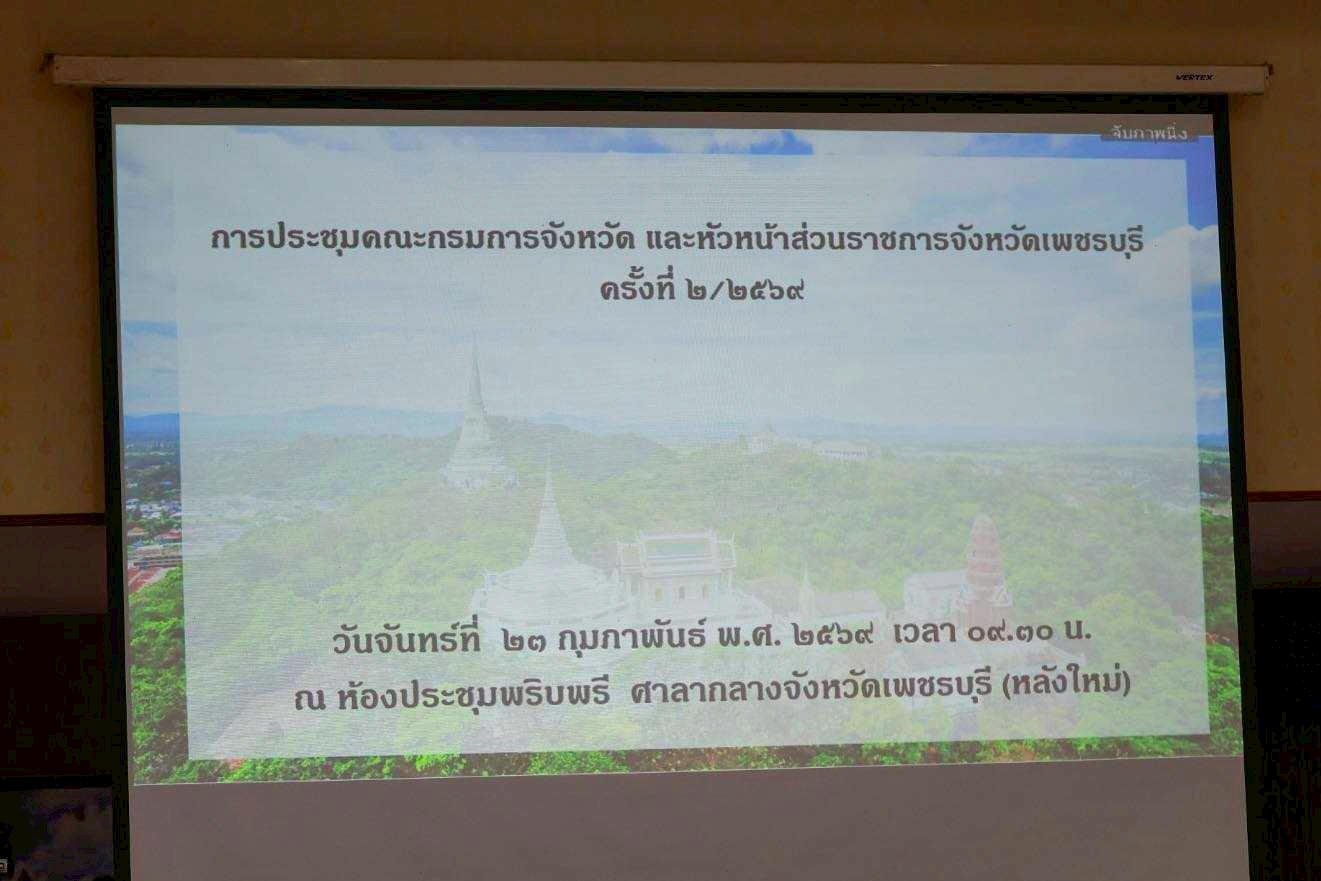 VERTEX

จับภาพนิ่ง

การประชุมคณะกรมการจังหวัด และหัวหน้าส่วนราชการจังหวัดเพชรบุรี ครั้งที่ ๒/๒๕๖๙

วันจันทร์ที่ ๒๓ กุมภาพันธ์ พ.ศ. ๒๕๖๙ เวลา ๐๙.๓๐ น.
ณ ห้องประชุมพริบพรี ศาลากลางจังหวัดเพชรบุรี (หลังใหม่)